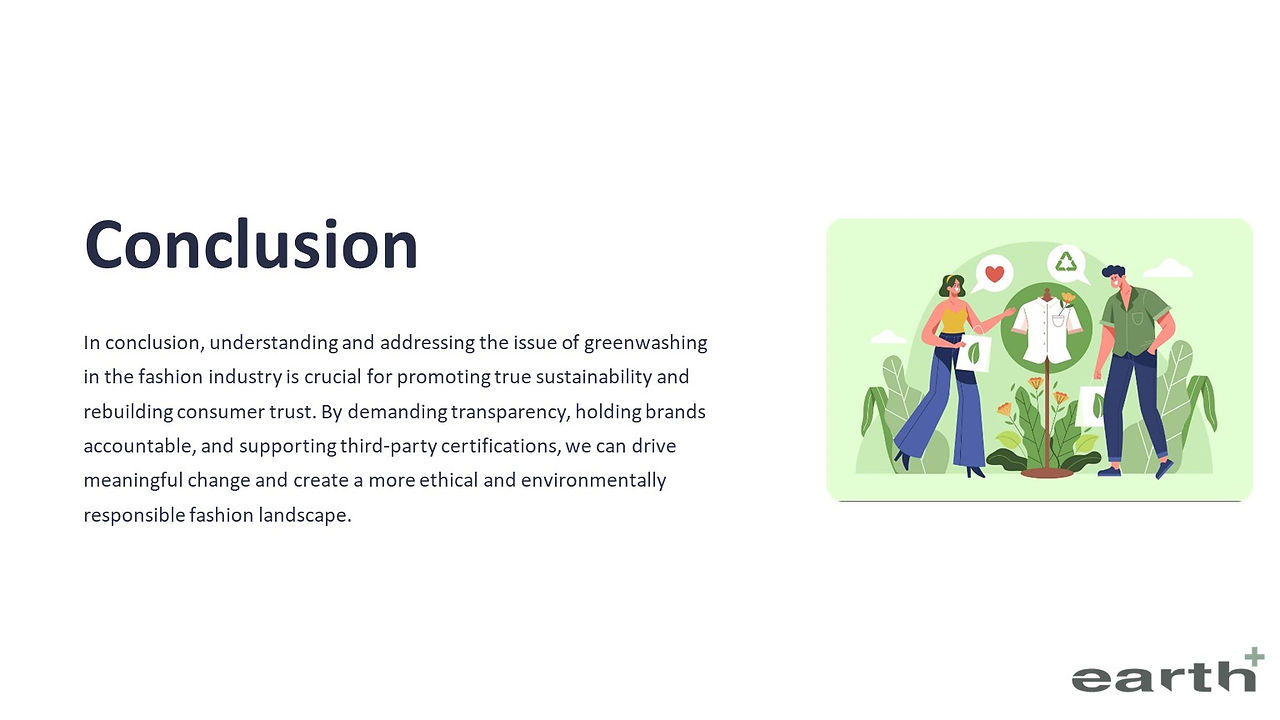 Conclusion

In conclusion, understanding and addressing the issue of greenwashing in the fashion industry is crucial for promoting true sustainability and rebuilding consumer trust. By demanding transparency, holding brands accountable, and supporting third-party certifications, we can drive meaningful change and create a more ethical and environmentally responsible fashion landscape.

earth+